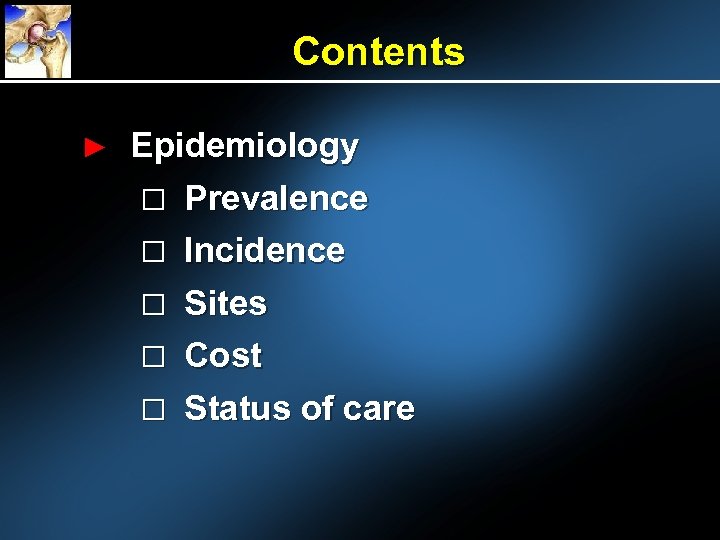 Contents

► Epidemiology
□ Prevalence
□ Incidence
□ Sites
□ Cost
□ Status of care